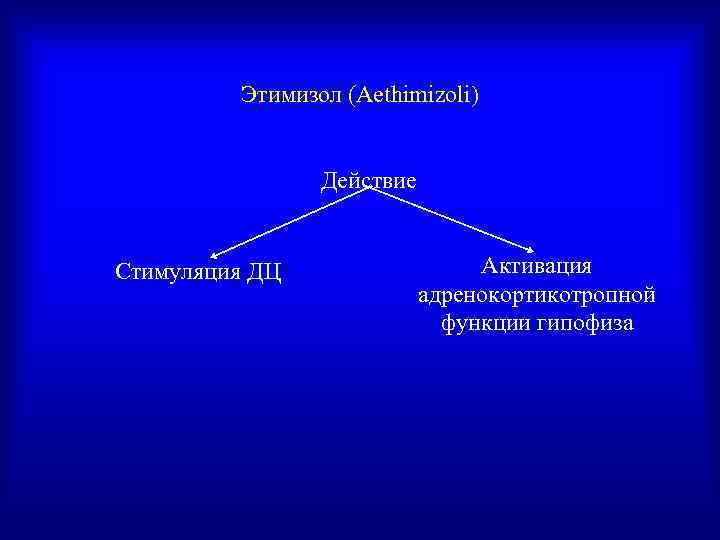 Этимизол (Aethimizoli)

Действие

Стимуляция ДЦ

Активация адренокортикотропной функции гипофиза